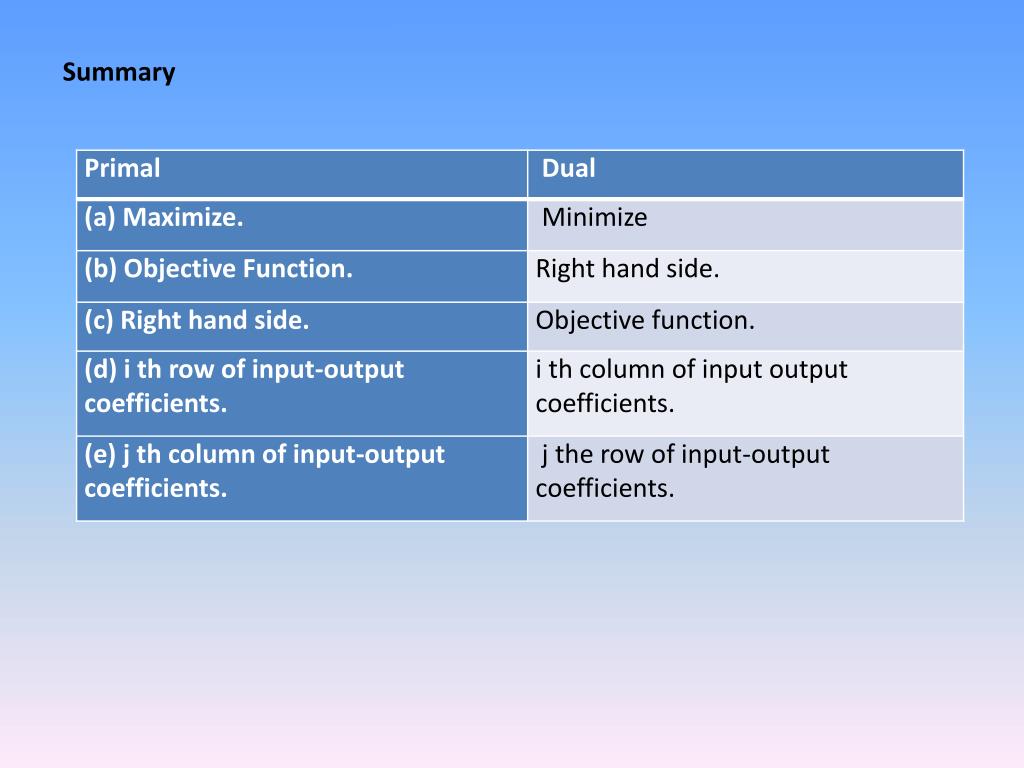 Summary

| Primal | Dual |
|---|---|
| (a) Maximize. | Minimize |
| (b) Objective Function. | Right hand side. |
| (c) Right hand side. | Objective function. |
| (d) i th row of input-output coefficients. | i th column of input output coefficients. |
| (e) j th column of input-output coefficients. | j the row of input-output coefficients. |